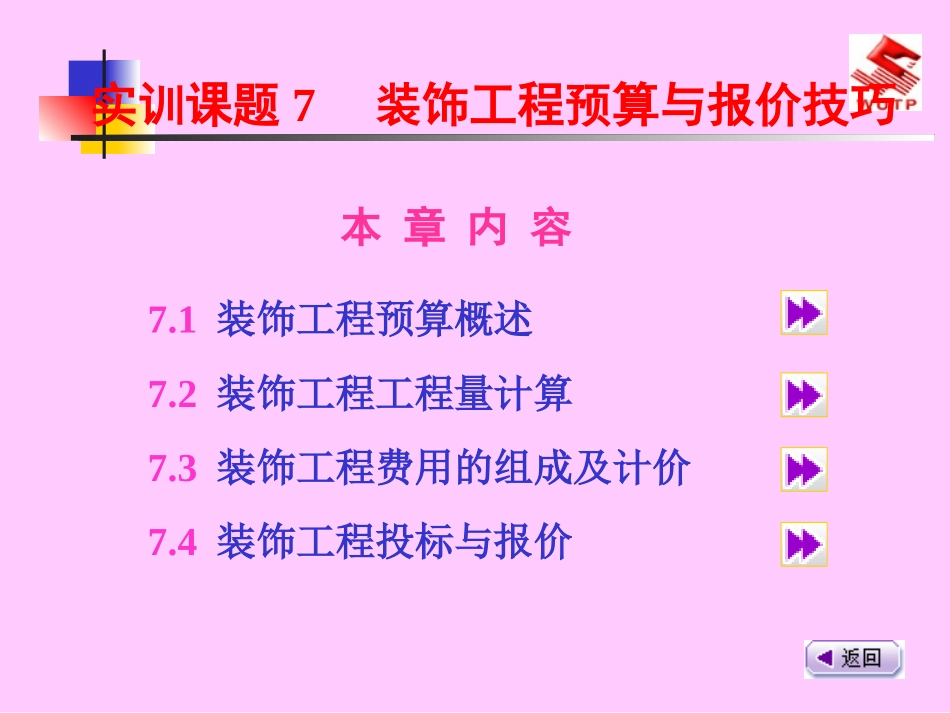 实训课题 7　装饰工程预算与报价技巧

本 章 内 容

7.1 装饰工程预算概述

7.2 装饰工程工程量计算

7.3 装饰工程费用的组成及计价

7.4 装饰工程投标与报价

返回